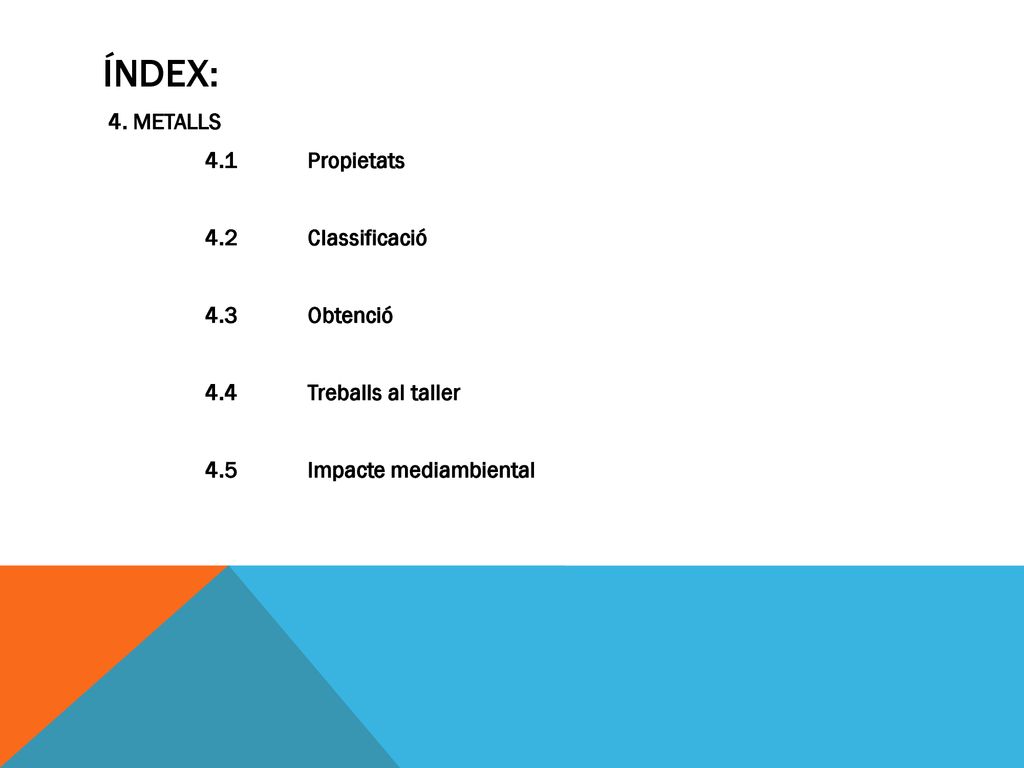 ÍNDEX:

4. METALLS

4.1 Propietats

4.2 Classificació

4.3 Obtenció

4.4 Treballs al taller

4.5 Impacte mediambiental